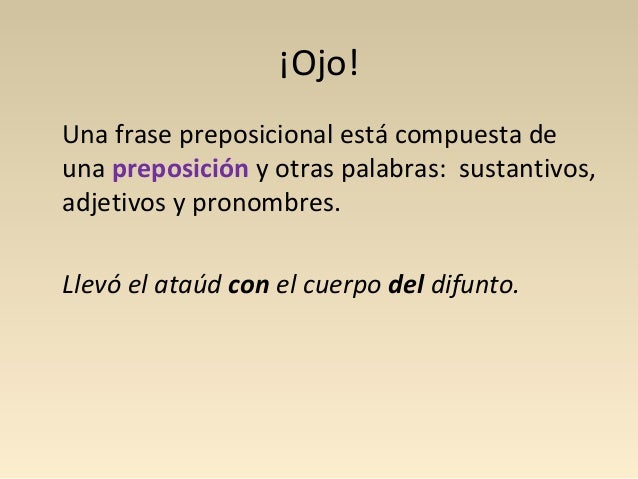 ¡Ojo!

Una frase preposicional está compuesta de una preposición y otras palabras: sustantivos, adjetivos y pronombres.

Llevó el ataúd con el cuerpo del difunto.